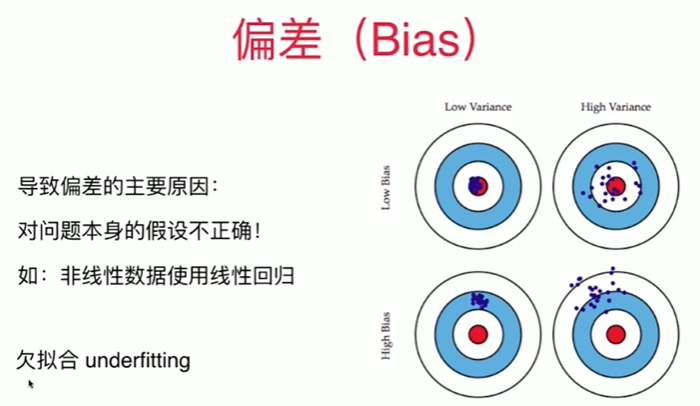 偏差（Bias）

导致偏差的主要原因：

对问题本身的假设不正确！

如：非线性数据使用线性回归

欠拟合 underfitting

Low Variance

High Variance

Low Bias

High Bias